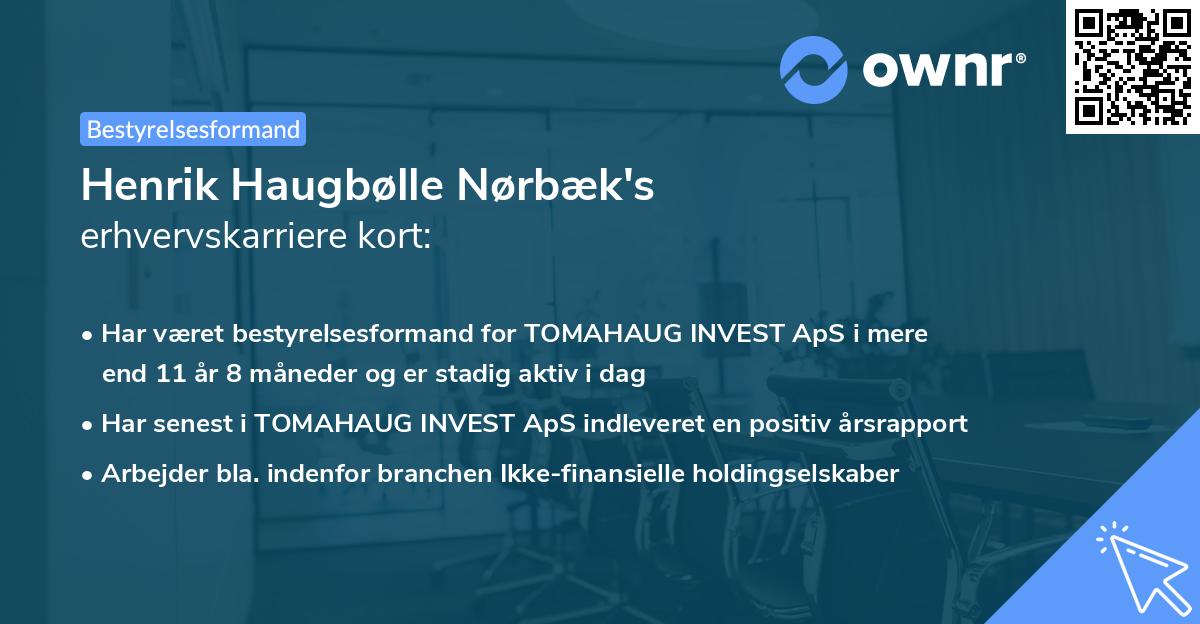 ownr®

Bestyrelsesformand

Henrik Haugbølle Nørbæk's
erhvervskarriere kort:

• Har været bestyrelsesformand for TOMAHAUG INVEST ApS i mere end 11 år 8 måneder og er stadig aktiv i dag
• Har senest i TOMAHAUG INVEST ApS indleveret en positiv årsrapport
• Arbejder bla. indenfor branchen Ikke-finansielle holdingselskaber